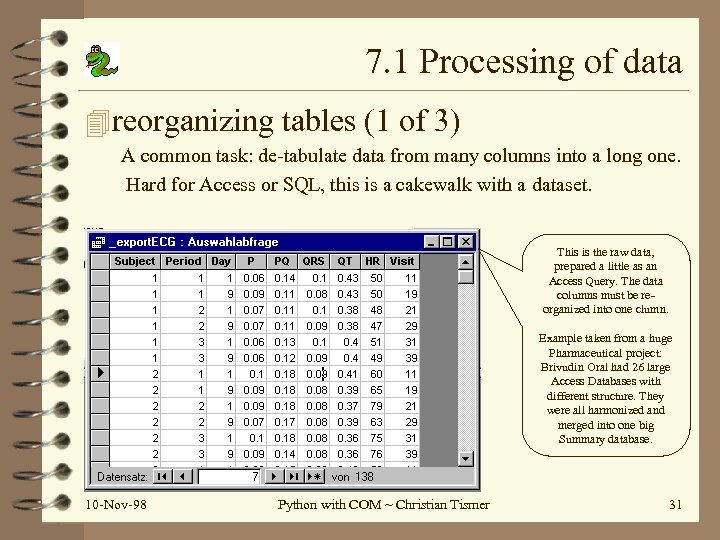 7.1 Processing of data

reorganizing tables (1 of 3)

A common task: de-tabulate data from many columns into a long one.
Hard for Access or SQL, this is a cakewalk with a dataset.

_exportECG : Auswahlabfrage

| Subject | Period | Day | P | PQ | QRS | QT | HR | Visit |
|---|---|---|---|---|---|---|---|---|
| 1 | 1 | 1 | 0.06 | 0.14 | 0.1 | 0.43 | 50 | 11 |
| 1 | 1 | 9 | 0.09 | 0.11 | 0.08 | 0.43 | 50 | 19 |
| 1 | 2 | 1 | 0.07 | 0.11 | 0.1 | 0.38 | 48 | 21 |
| 1 | 2 | 9 | 0.07 | 0.11 | 0.09 | 0.38 | 47 | 29 |
| 1 | 3 | 1 | 0.06 | 0.13 | 0.1 | 0.4 | 51 | 31 |
| 1 | 3 | 9 | 0.06 | 0.12 | 0.09 | 0.4 | 49 | 39 |
| 2 | 1 | 1 | 0.1 | 0.18 | 0.09 | 0.41 | 60 | 11 |
| 2 | 1 | 9 | 0.09 | 0.18 | 0.08 | 0.39 | 65 | 19 |
| 2 | 2 | 1 | 0.09 | 0.18 | 0.08 | 0.37 | 79 | 21 |
| 2 | 2 | 9 | 0.07 | 0.17 | 0.08 | 0.39 | 63 | 29 |
| 2 | 3 | 1 | 0.1 | 0.18 | 0.08 | 0.36 | 75 | 31 |
| 2 | 3 | 9 | 0.09 | 0.14 | 0.08 | 0.36 | 76 | 39 |

Datensatz: 7 von 138

This is the raw data, prepared a little as an Access Query. The data columns must be re-organized into one clumn.

Example taken from a huge Pharmaceutical project: Brivudin Oral had 26 large Access Databases with different structure. They were all harmonized and merged into one big Summary database.

10-Nov-98 Python with COM ~ Christian Tismer 31